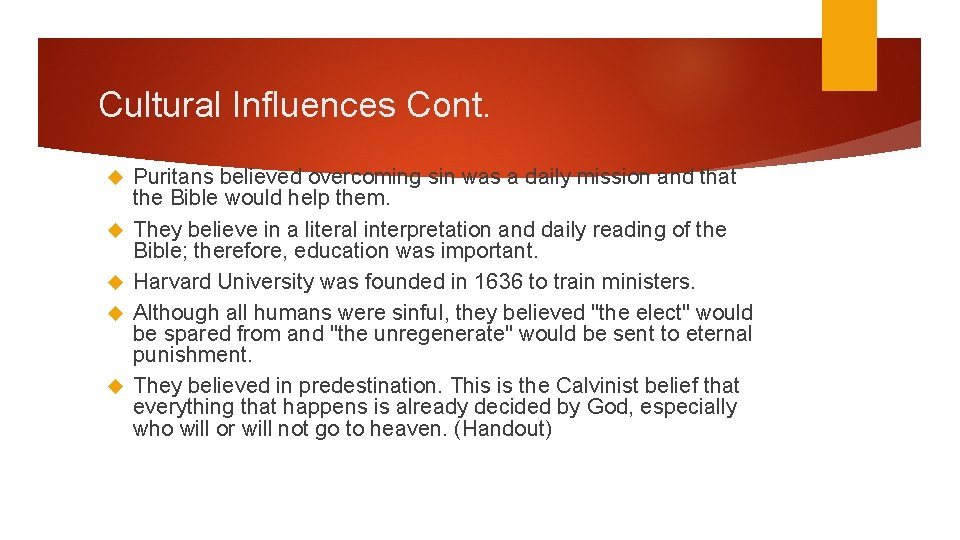 Cultural Influences Cont.

Puritans believed overcoming sin was a daily mission and that the Bible would help them.

They believe in a literal interpretation and daily reading of the Bible; therefore, education was important.

Harvard University was founded in 1636 to train ministers.

Although all humans were sinful, they believed "the elect" would be spared from and "the unregenerate" would be sent to eternal punishment.

They believed in predestination. This is the Calvinist belief that everything that happens is already decided by God, especially who will or will not go to heaven. (Handout)